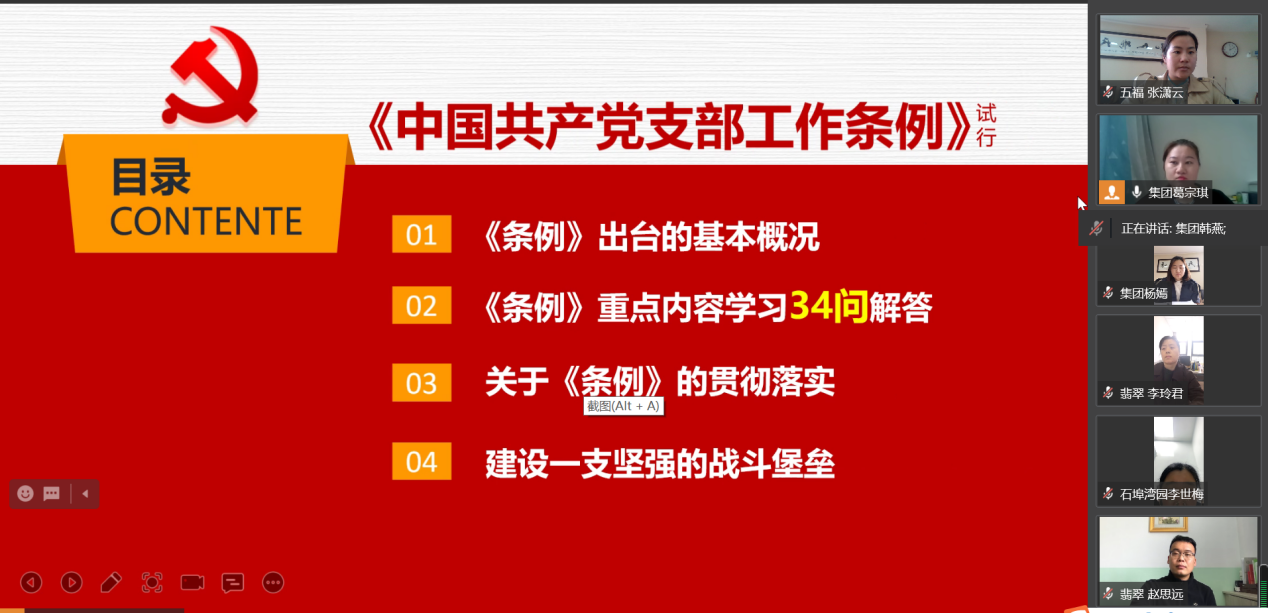 《中国共产党支部工作条例》试行

目录
CONTENTE

01 《条例》出台的基本概况

02 《条例》重点内容学习34问解答

03 关于《条例》的贯彻落实

截图(Alt + A)

04 建设一支坚强的战斗堡垒

五福 张潇云

集团葛宗琪

正在讲话: 集团韩燕;

集团杨娟

翡翠 李玲君

石埠湾园李世梅

翡翠 赵思远